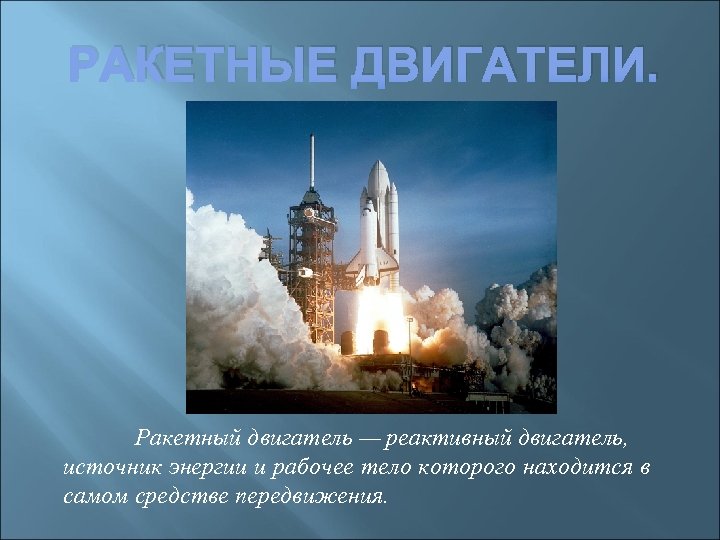 РАКЕТНЫЕ ДВИГАТЕЛИ.

Ракетный двигатель — реактивный двигатель, источник энергии и рабочее тело которого находится в самом средстве передвижения.